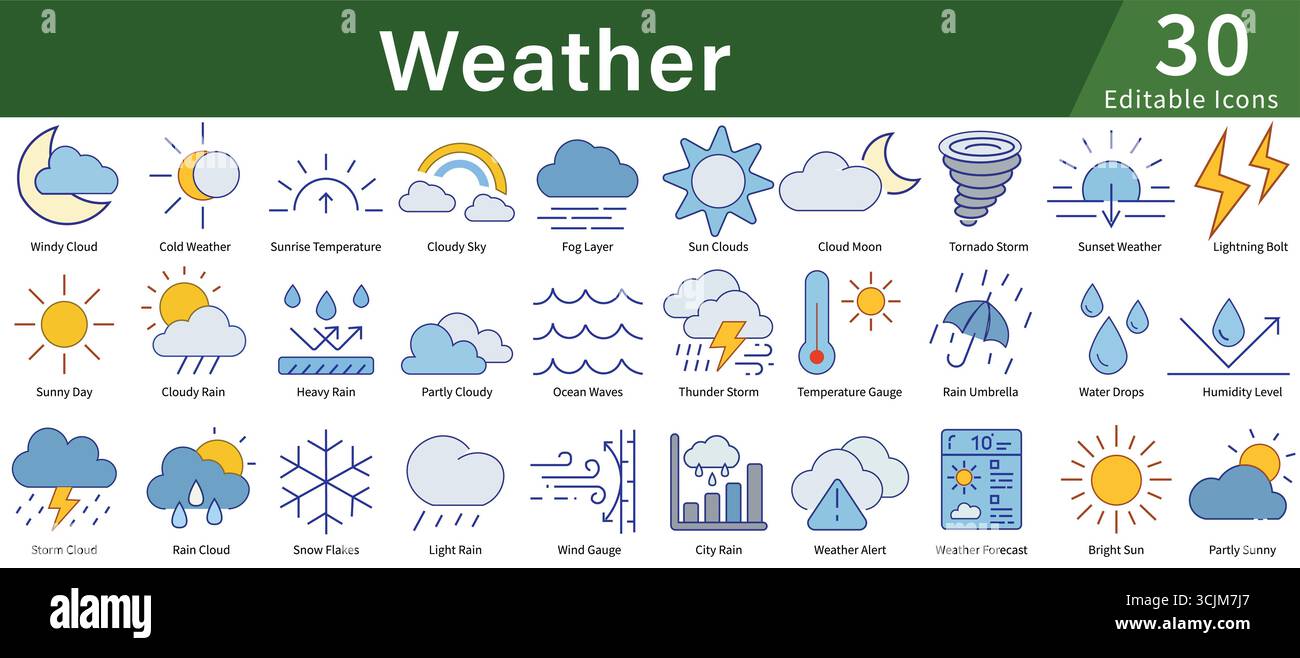 Weather

30
Editable Icons

Windy Cloud
Cold Weather
Sunrise Temperature
Cloudy Sky
Fog Layer
Sun Clouds
Cloud Moon
Tornado Storm
Sunset Weather
Lightning Bolt

Sunny Day
Cloudy Rain
Heavy Rain
Partly Cloudy
Ocean Waves
Thunder Storm
Temperature Gauge
Rain Umbrella
Water Drops
Humidity Level

Storm Cloud
Rain Cloud
Snow Flakes
Light Rain
Wind Gauge
City Rain
Weather Alert
10°
Weather Forecast
Bright Sun
Partly Sunny

alamy
Image ID: 3CJM7J7
www.alamy.com